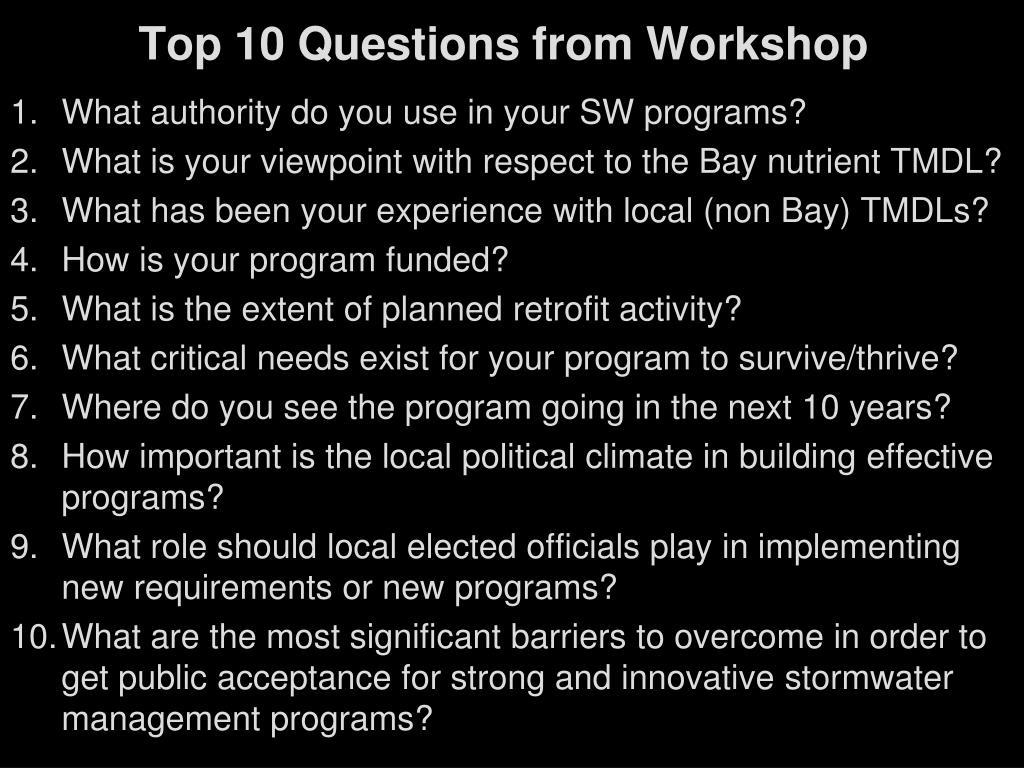 Top 10 Questions from Workshop

1. What authority do you use in your SW programs?
2. What is your viewpoint with respect to the Bay nutrient TMDL?
3. What has been your experience with local (non Bay) TMDLs?
4. How is your program funded?
5. What is the extent of planned retrofit activity?
6. What critical needs exist for your program to survive/thrive?
7. Where do you see the program going in the next 10 years?
8. How important is the local political climate in building effective programs?
9. What role should local elected officials play in implementing new requirements or new programs?
10. What are the most significant barriers to overcome in order to get public acceptance for strong and innovative stormwater management programs?